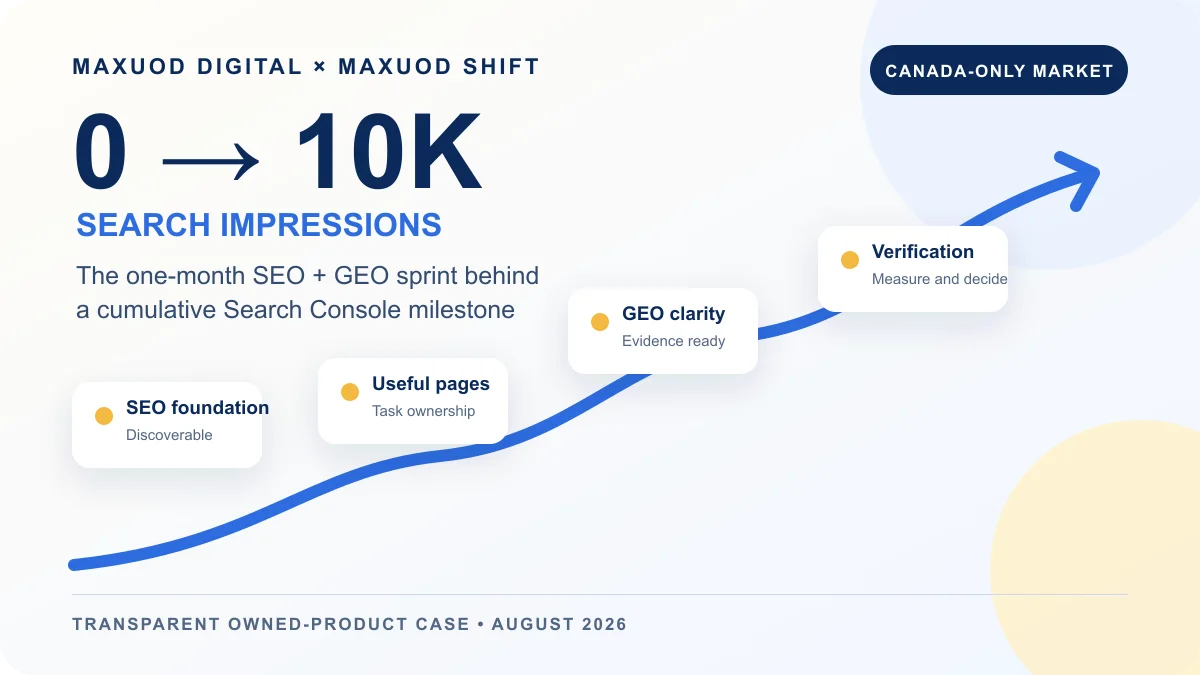 MAXUOD DIGITAL × MAXUOD SHIFT

CANADA-ONLY MARKET

0 → 10K

SEARCH IMPRESSIONS

The one-month SEO + GEO sprint behind a cumulative Search Console milestone

SEO foundation
Discoverable

Useful pages
Task ownership

GEO clarity
Evidence ready

Verification
Measure and decide

TRANSPARENT OWNED-PRODUCT CASE • AUGUST 2026